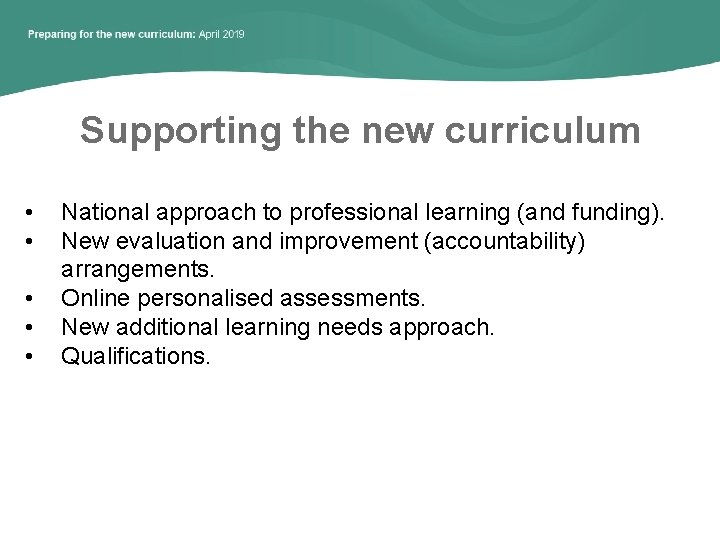 Preparing for the new curriculum: April 2019

Supporting the new curriculum

• National approach to professional learning (and funding).
• New evaluation and improvement (accountability) arrangements.
• Online personalised assessments.
• New additional learning needs approach.
• Qualifications.